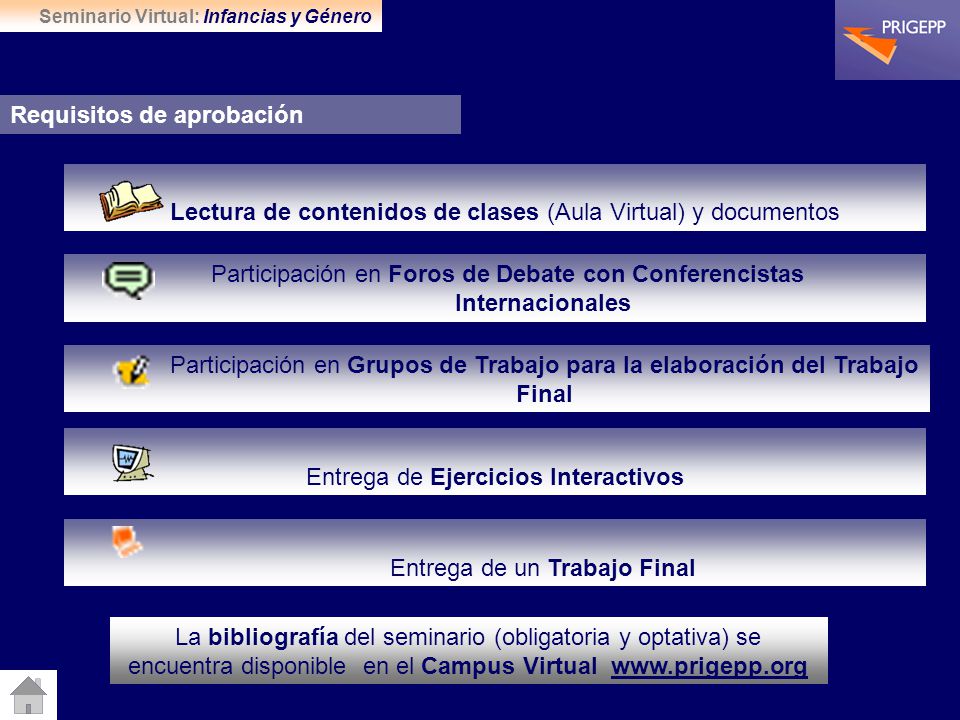 Seminario Virtual: Infancias y Género

PRIGEPP

Requisitos de aprobación

Lectura de contenidos de clases (Aula Virtual) y documentos

Participación en Foros de Debate con Conferencistas Internacionales

Participación en Grupos de Trabajo para la elaboración del Trabajo Final

Entrega de Ejercicios Interactivos

Entrega de un Trabajo Final

La bibliografía del seminario (obligatoria y optativa) se encuentra disponible en el Campus Virtual www.prigepp.org